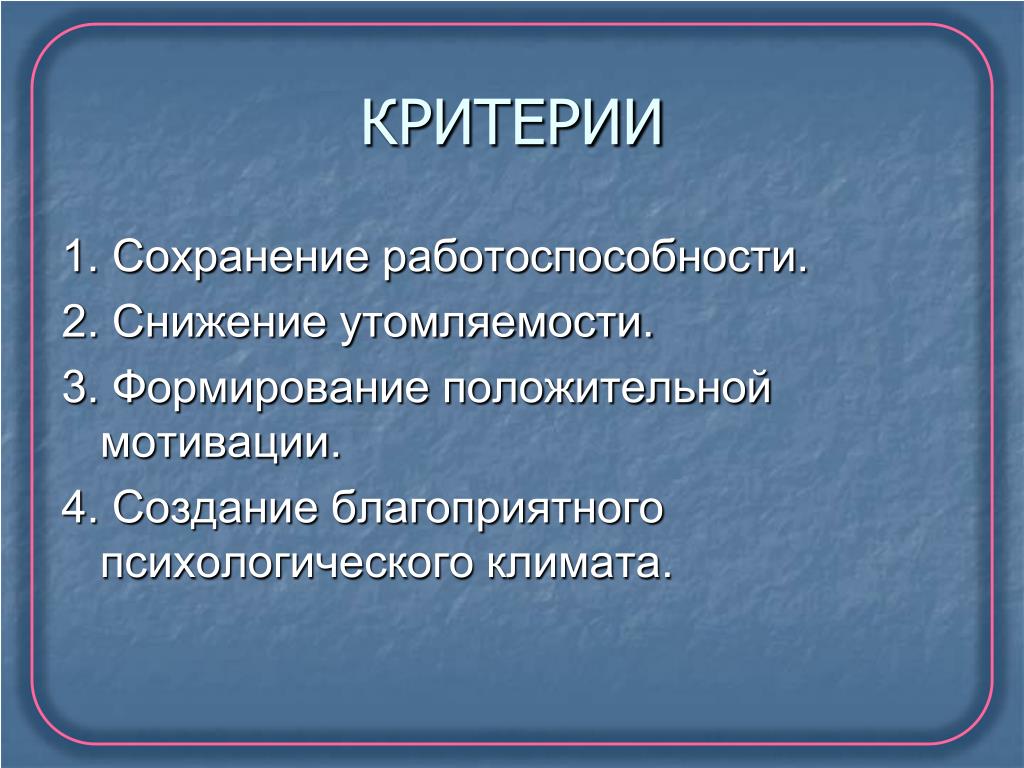 КРИТЕРИИ

1. Сохранение работоспособности.
2. Снижение утомляемости.
3. Формирование положительной мотивации.
4. Создание благоприятного психологического климата.